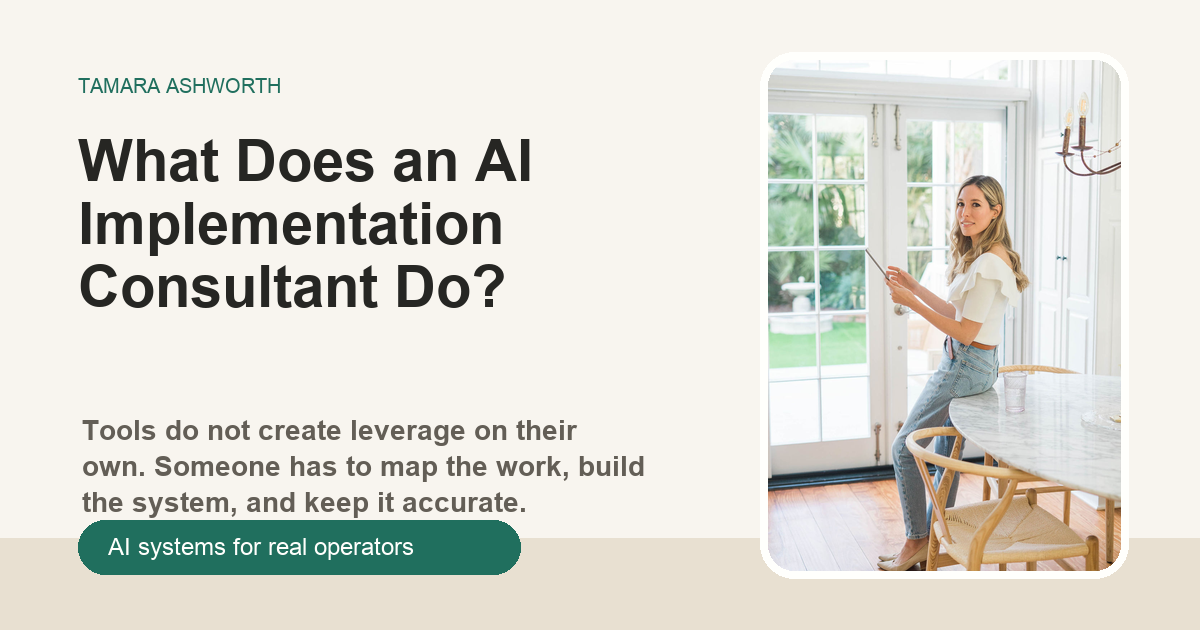 TAMARA ASHWORTH

What Does an AI Implementation Consultant Do?

Tools do not create leverage on their own. Someone has to map the work, build the system, and keep it accurate.

AI systems for real operators